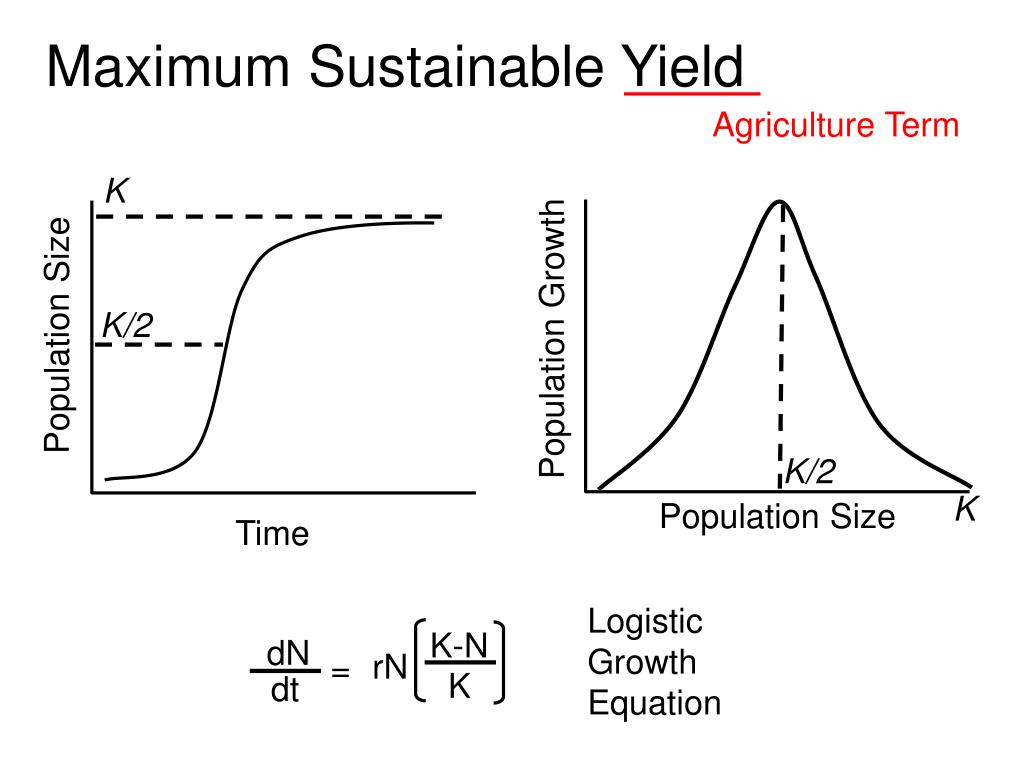 Maximum Sustainable Yield

Agriculture Term

K

K/2

Population Size

Time

Population Growth

K/2

Population Size

K

$\frac{dN}{dt} = rN\left[\frac{K-N}{K}\right]$

Logistic Growth Equation